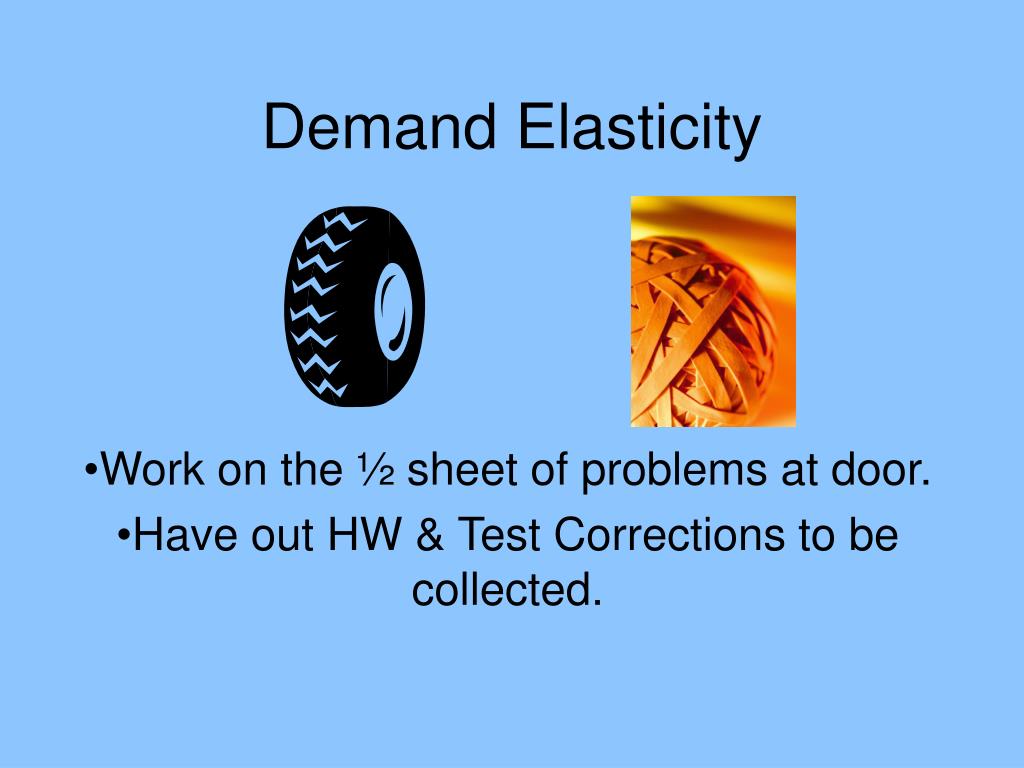 Demand Elasticity

•Work on the ½ sheet of problems at door.

•Have out HW & Test Corrections to be collected.